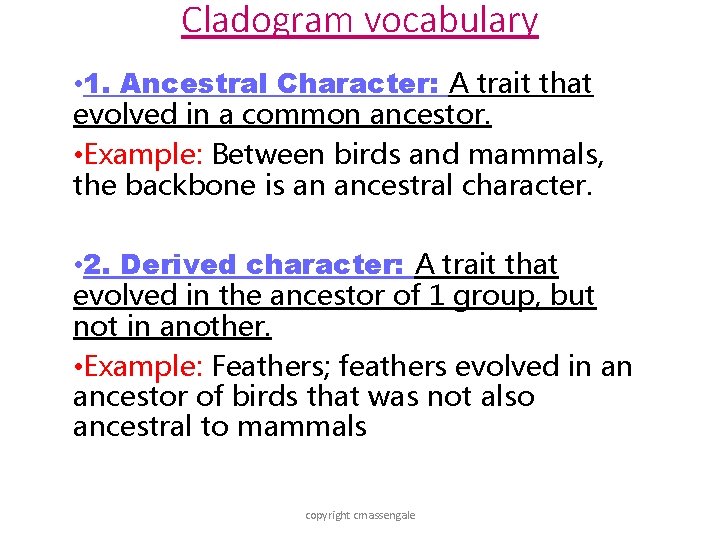 Cladogram vocabulary

•1. Ancestral Character: A trait that evolved in a common ancestor.

•Example: Between birds and mammals, the backbone is an ancestral character.

•2. Derived character: A trait that evolved in the ancestor of 1 group, but not in another.

•Example: Feathers; feathers evolved in an ancestor of birds that was not also ancestral to mammals

copyright cmassengale